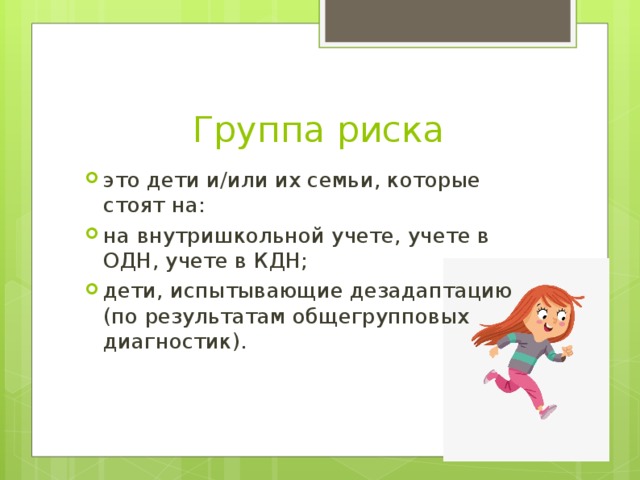 Группа риска

это дети и/или их семьи, которые стоят на:

на внутришкольной учете, учете в ОДН, учете в КДН;

дети, испытывающие дезадаптацию (по результатам общегрупповых диагностик).